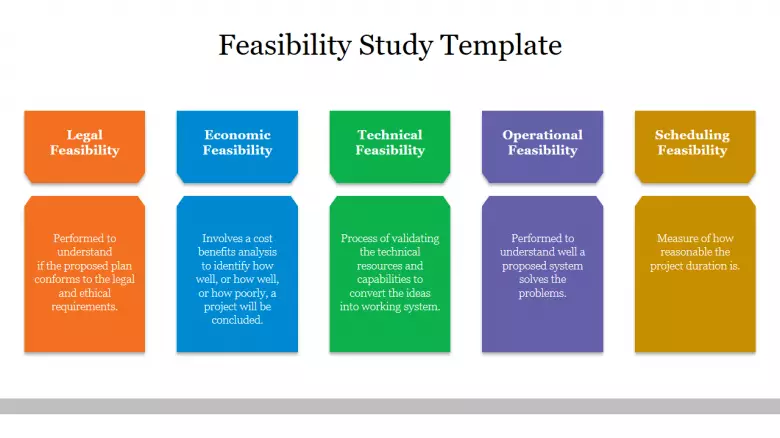 Feasibility Study Template

Legal Feasibility

Performed to understand if the proposed plan conforms to the legal and ethical requirements.

Economic Feasibility

Involves a cost benefits analysis to identify how well, or how well, or how poorly, a project will be concluded.

Technical Feasibility

Process of validating the technical resources and capabilities to convert the ideas into working system.

Operational Feasibility

Performed to understand well a proposed system solves the problems.

Scheduling Feasibility

Measure of how reasonable the project duration is.